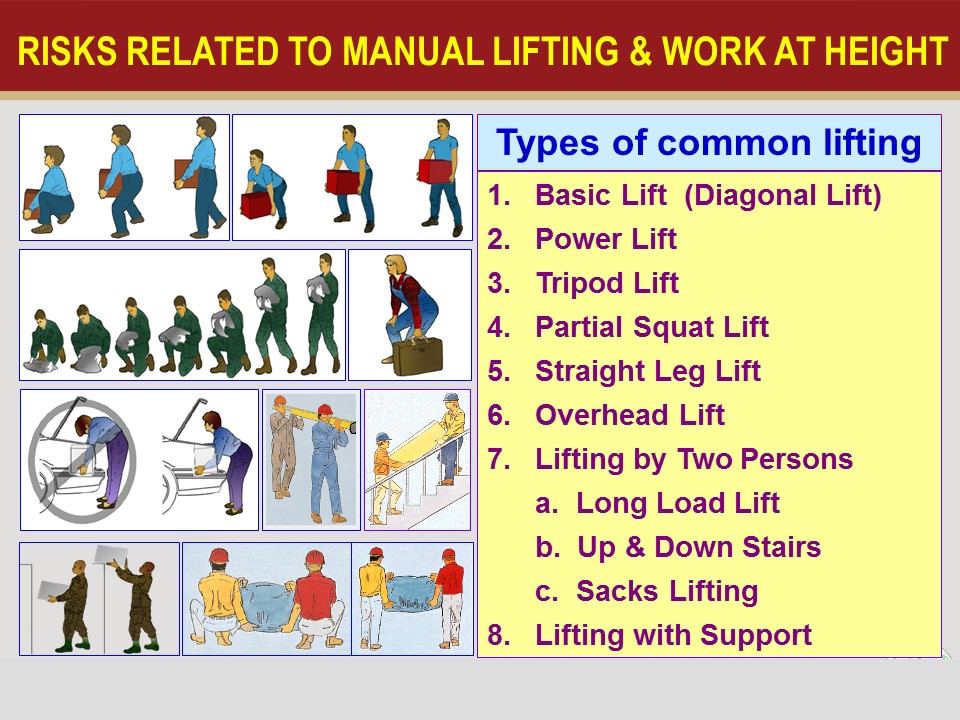 RISKS RELATED TO MANUAL LIFTING & WORK AT HEIGHT

Types of common lifting

1. Basic Lift (Diagonal Lift)
2. Power Lift
3. Tripod Lift
4. Partial Squat Lift
5. Straight Leg Lift
6. Overhead Lift
7. Lifting by Two Persons
a. Long Load Lift
b. Up & Down Stairs
c. Sacks Lifting
8. Lifting with Support